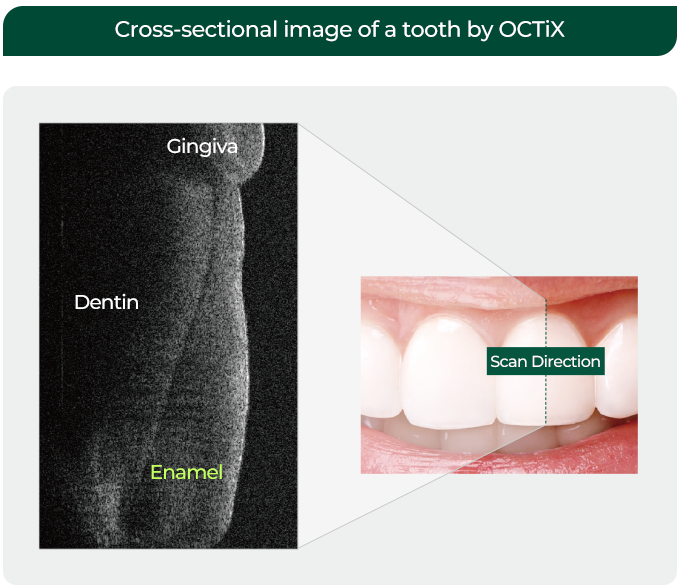 Cross-sectional image of a tooth by OCTiX

Gingiva

Dentin

Enamel

Scan Direction